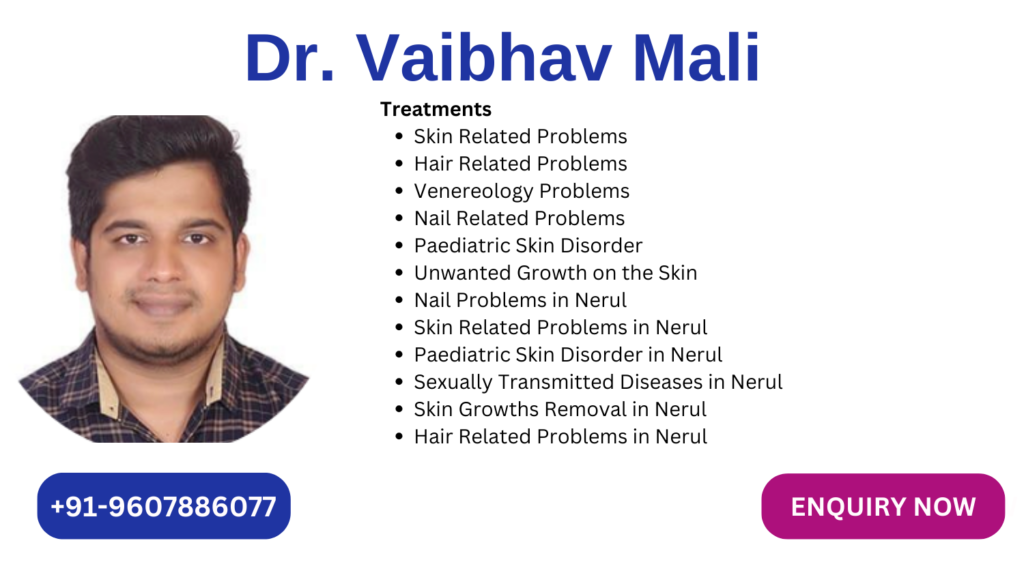 Dr. Vaibhav Mali

Treatments

- Skin Related Problems
- Hair Related Problems
- Venereology Problems
- Nail Related Problems
- Paediatric Skin Disorder
- Unwanted Growth on the Skin
- Nail Problems in Nerul
- Skin Related Problems in Nerul
- Paediatric Skin Disorder in Nerul
- Sexually Transmitted Diseases in Nerul
- Skin Growths Removal in Nerul
- Hair Related Problems in Nerul

+91-9607886077

ENQUIRY NOW